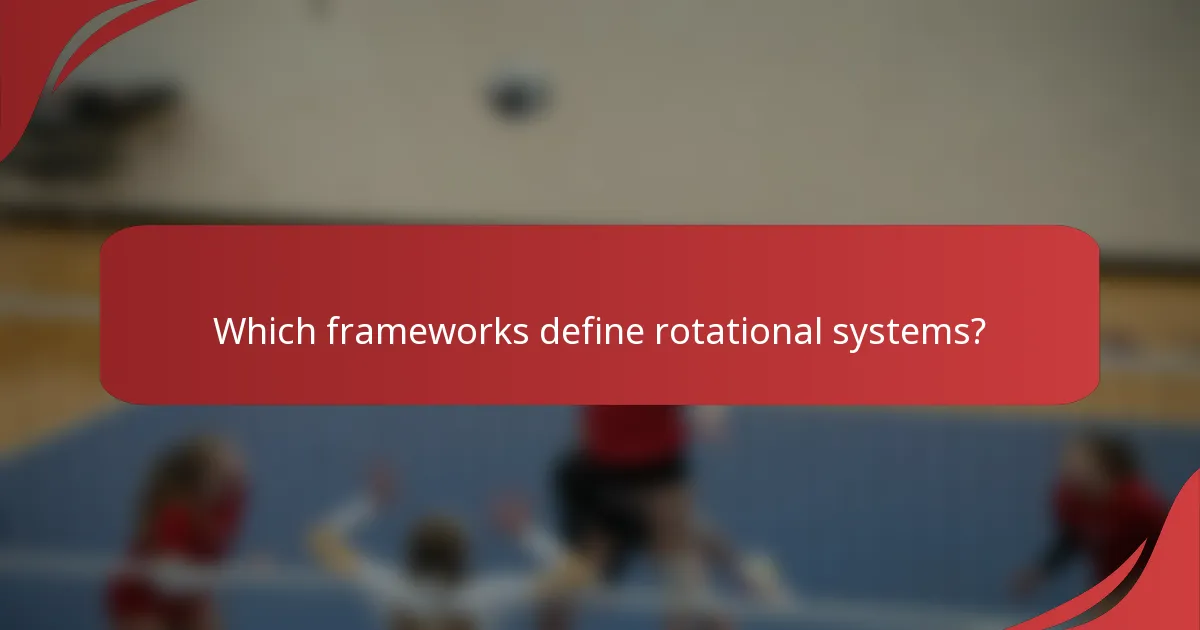 Which frameworks define rotational systems?